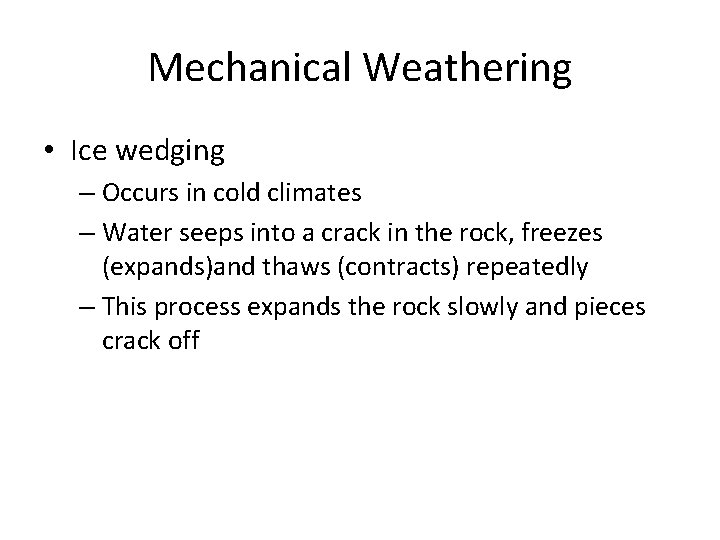 Mechanical Weathering

• Ice wedging
 – Occurs in cold climates
 – Water seeps into a crack in the rock, freezes (expands)and thaws (contracts) repeatedly
 – This process expands the rock slowly and pieces crack off